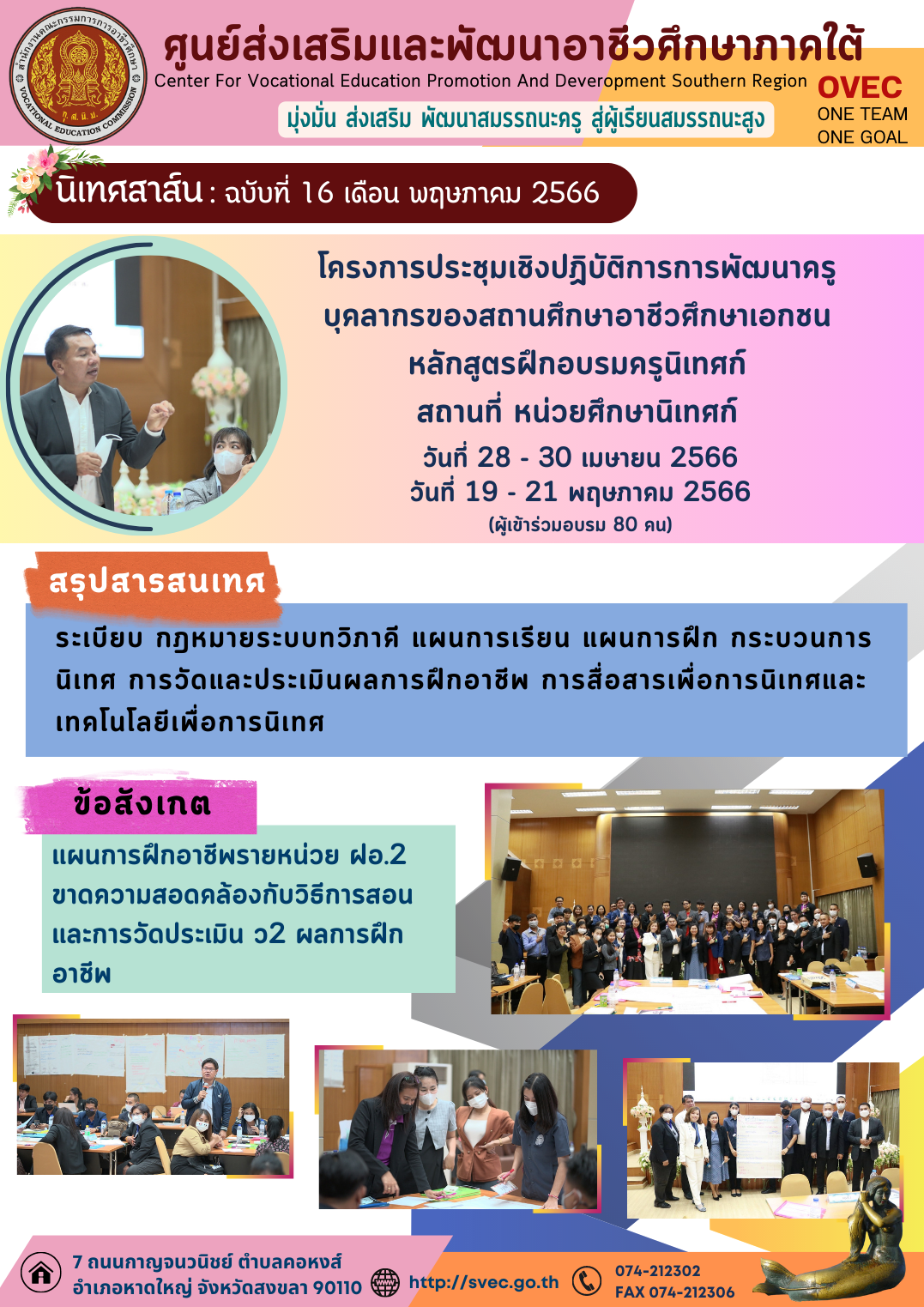 สำนักงานคณะกรรมการการอาชีวศึกษา
VOCATIONAL EDUCATION COMMISSION
ศูนย์ส่งเสริมและพัฒนาอาชีวศึกษาภาคใต้
Center For Vocational Education Promotion And Deveropment Southern Region
มุ่งมั่น ส่งเสริม พัฒนาสมรรถนะครู สู่ผู้เรียนสมรรถนะสูง
OVEC
ONE TEAM
ONE GOAL

นิเทศสาส์น : ฉบับที่ 16 เดือน พฤษภาคม 2566

โครงการประชุมเชิงปฏิบัติการการพัฒนาครู บุคลากรของสถานศึกษาอาชีวศึกษาเอกชน
หลักสูตรฝึกอบรมครูนิเทศก์
สถานที่ หน่วยศึกษานิเทศก์
วันที่ 28 - 30 เมษายน 2566
วันที่ 19 - 21 พฤษภาคม 2566
(ผู้เข้าร่วมอบรม 80 คน)

สรุปสารสนเทศ

ระเบียบ กฎหมายระบบทวิภาคี แผนการเรียน แผนการฝึก กระบวนการนิเทศ การวัดและประเมินผลการฝึกอาชีพ การสื่อสารเพื่อการนิเทศและเทคโนโลยีเพื่อการนิเทศ

ข้อสังเกต

แผนการฝึกอาชีพรายหน่วย ฝอ.2 ขาดความสอดคล้องกับวิธีการสอนและการวัดประเมิน ว2 ผลการฝึกอาชีพ

7 ถนนกาญจนวนิชย์ ตำบลคอหงส์ อำเภอหาดใหญ่ จังหวัดสงขลา 90110
http://svec.go.th
074-212302
FAX 074-212306